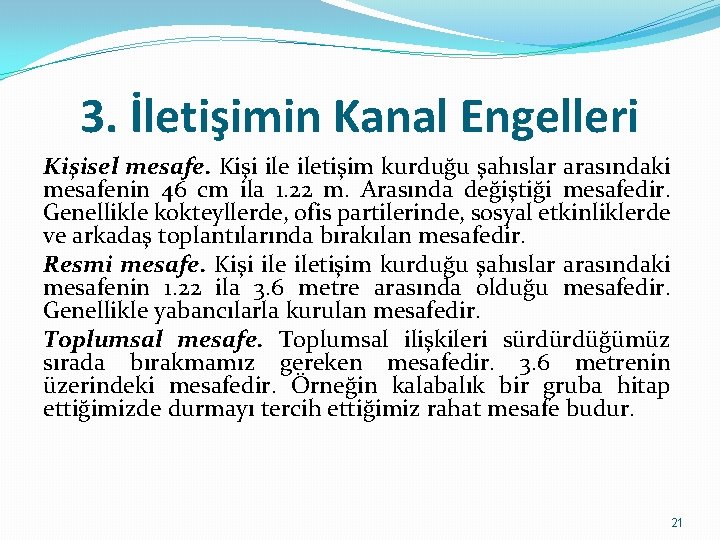 3. İletişimin Kanal Engelleri

Kişisel mesafe. Kişi ile iletişim kurduğu şahıslar arasındaki mesafenin 46 cm ila 1.22 m. Arasında değiştiği mesafedir. Genellikle kokteyllerde, ofis partilerinde, sosyal etkinliklerde ve arkadaş toplantılarında bırakılan mesafedir.

Resmi mesafe. Kişi ile iletişim kurduğu şahıslar arasındaki mesafenin 1.22 ila 3.6 metre arasında olduğu mesafedir. Genellikle yabancılarla kurulan mesafedir.

Toplumsal mesafe. Toplumsal ilişkileri sürdürdüğümüz sırada bırakmamız gereken mesafedir. 3.6 metrenin üzerindeki mesafedir. Örneğin kalabalık bir gruba hitap ettiğimizde durmayı tercih ettiğimiz rahat mesafe budur.

21